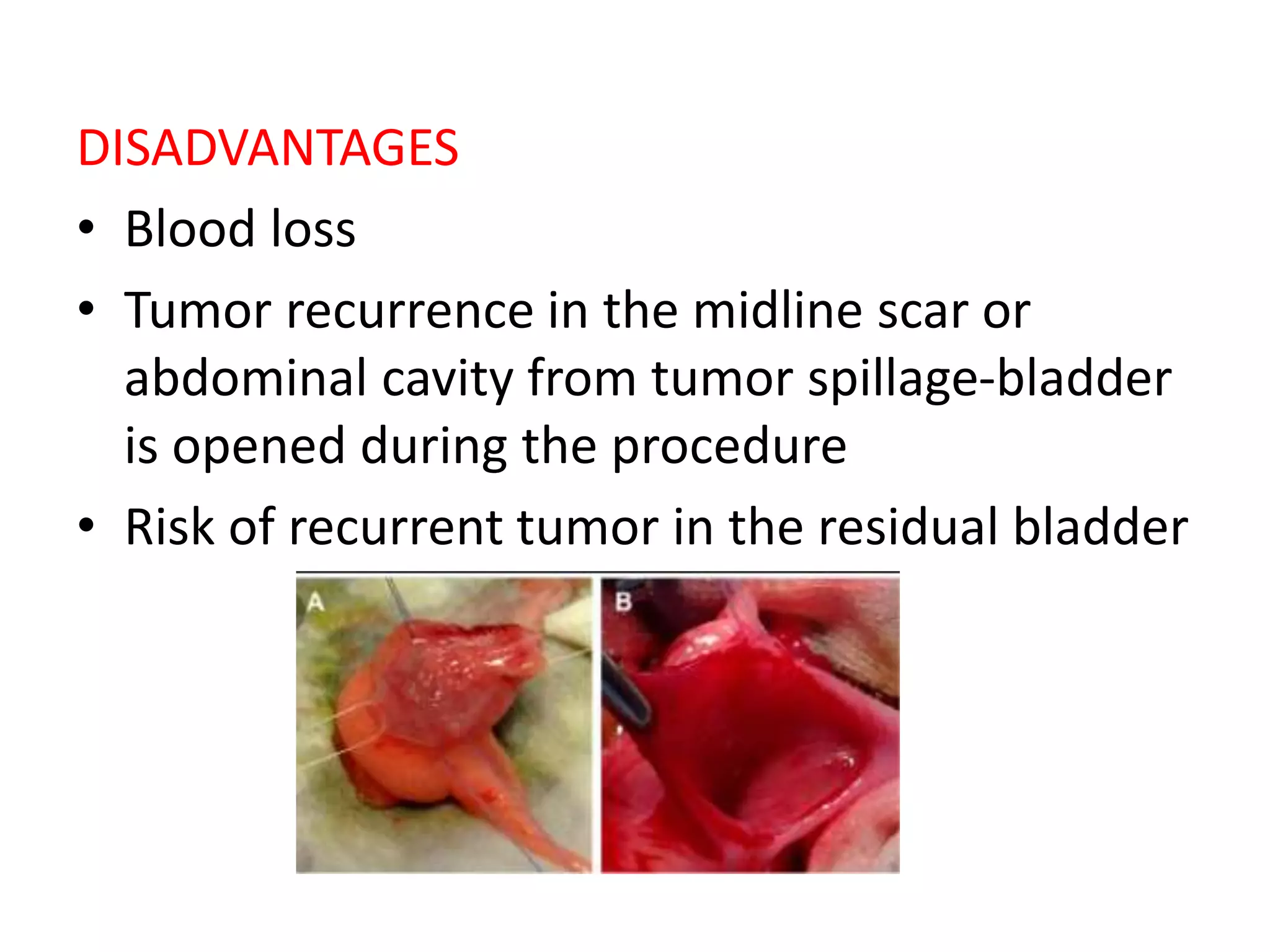 DISADVANTAGES

• Blood loss
• Tumor recurrence in the midline scar or abdominal cavity from tumor spillage-bladder is opened during the procedure
• Risk of recurrent tumor in the residual bladder

A

B